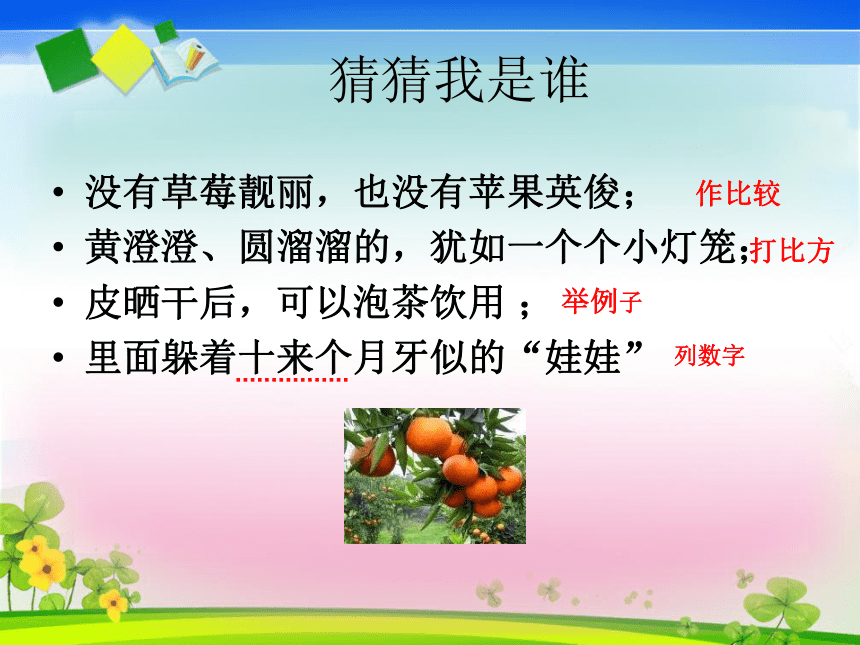 猜猜我是谁

• 没有草莓靓丽，也没有苹果英俊； 作比较
• 黄澄澄、圆溜溜的，犹如一个个小灯笼；打比方
• 皮晒干后，可以泡茶饮用 ； 举例子
• 里面躲着十来个月牙似的“娃娃” 列数字